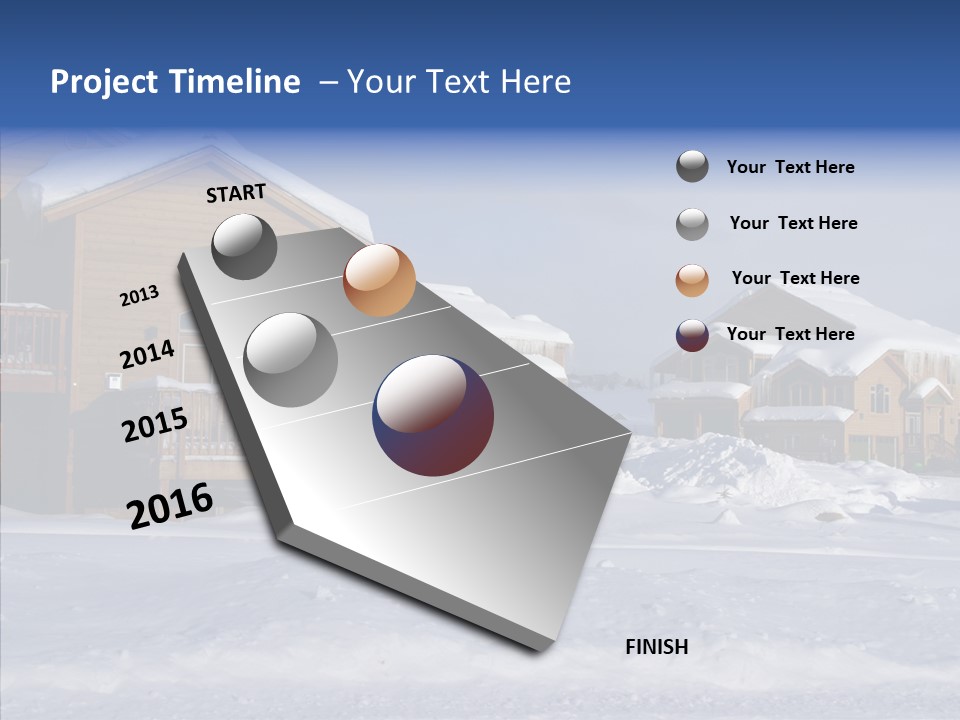 Project Timeline – Your Text Here

START

2013

2014

2015

2016

FINISH

Your Text Here

Your Text Here

Your Text Here

Your Text Here